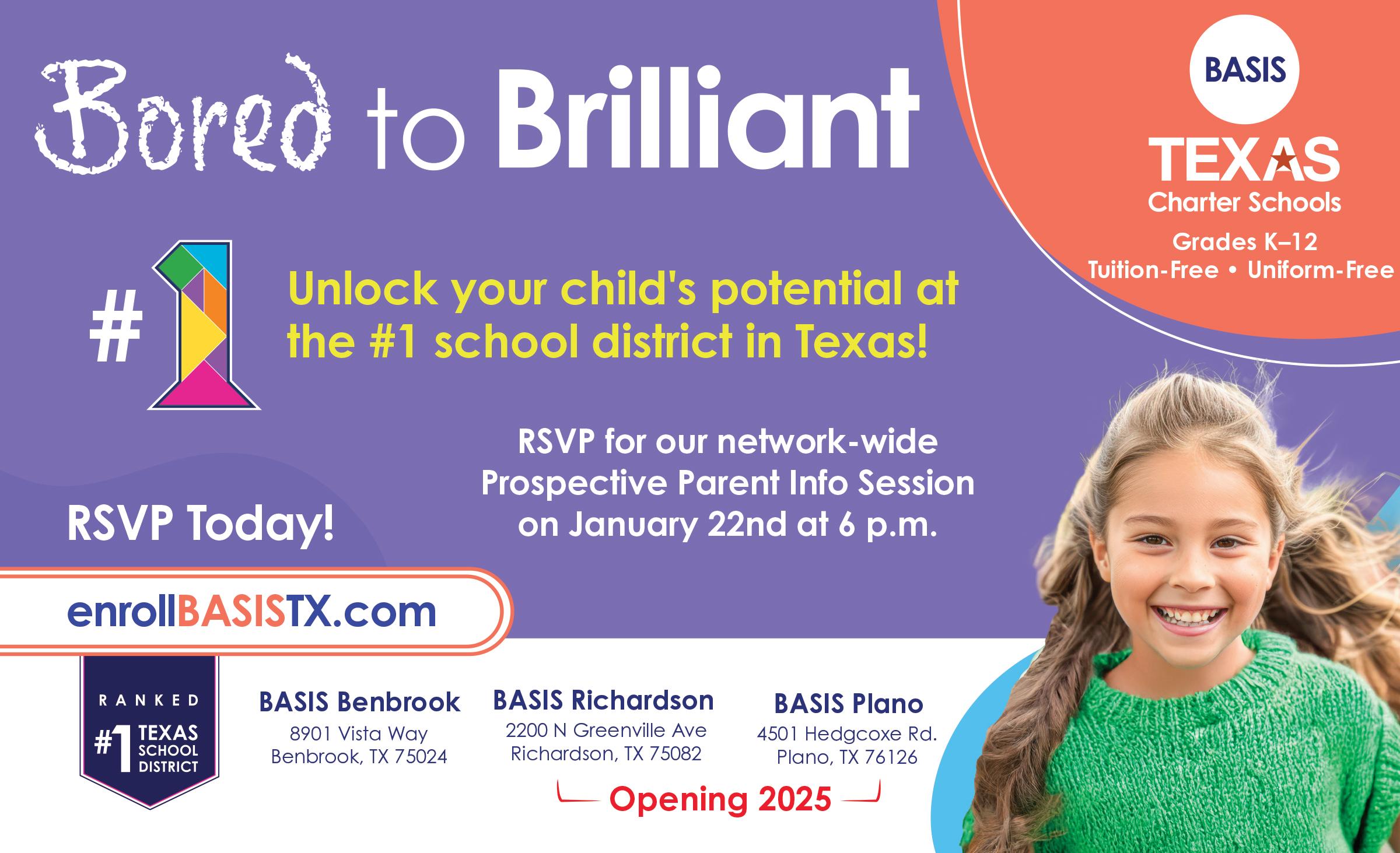 Bored to Brilliant

BASIS
TEXAS
Charter Schools
Grades K–12
Tuition-Free • Uniform-Free

#1

Unlock your child's potential at the #1 school district in Texas!

RSVP for our network-wide Prospective Parent Info Session on January 22nd at 6 p.m.

RSVP Today!

enrollBASISTX.com

RANKED
#1 TEXAS SCHOOL DISTRICT

BASIS Benbrook
8901 Vista Way
Benbrook, TX 75024

BASIS Richardson
2200 N Greenville Ave
Richardson, TX 75082

BASIS Plano
4501 Hedgcoxe Rd.
Plano, TX 76126

Opening 2025